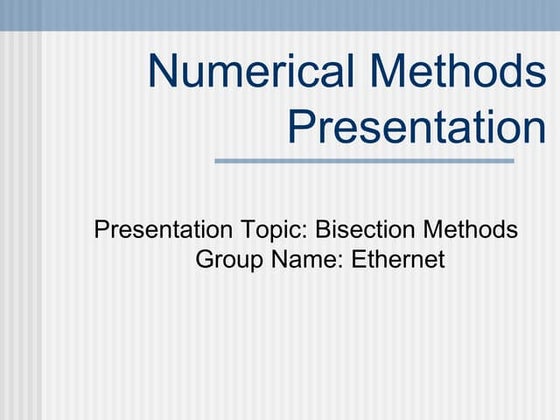 Numerical Methods Presentation

Presentation Topic: Bisection Methods
Group Name: Ethernet